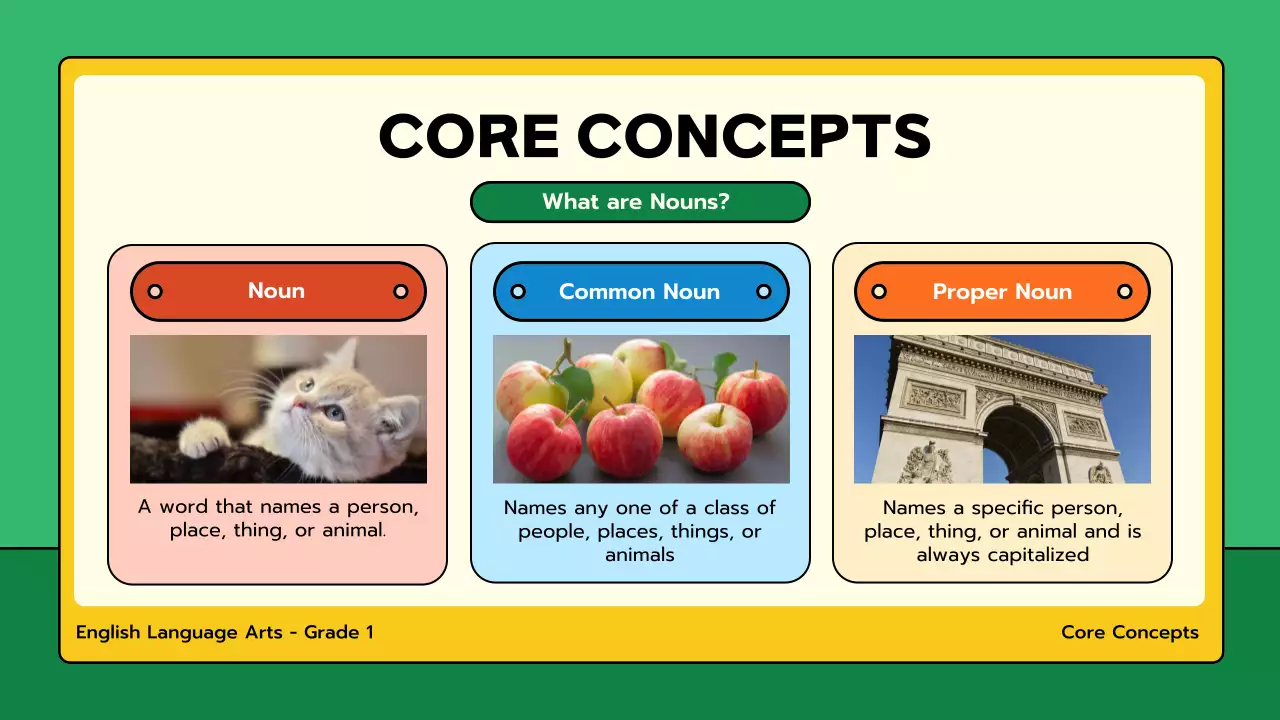 CORE CONCEPTS

What are Nouns?

Noun

A word that names a person, place, thing, or animal.

Common Noun

Names any one of a class of people, places, things, or animals

Proper Noun

Names a specific person, place, thing, or animal and is always capitalized

English Language Arts - Grade 1

Core Concepts